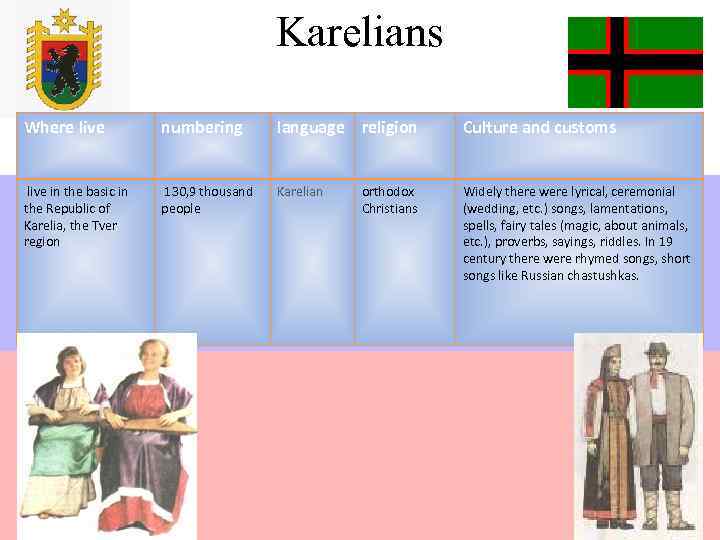 Karelians

| Where live | numbering | language | religion | Culture and customs |
|---|---|---|---|---|
| live in the basic in the Republic of Karelia, the Tver region | 130,9 thousand people | Karelian | orthodox Christians | Widely there were lyrical, ceremonial (wedding, etc.) songs, lamentations, spells, fairy tales (magic, about animals, etc.), proverbs, sayings, riddles. In 19 century there were rhymed songs, short songs like Russian chastushkas. |